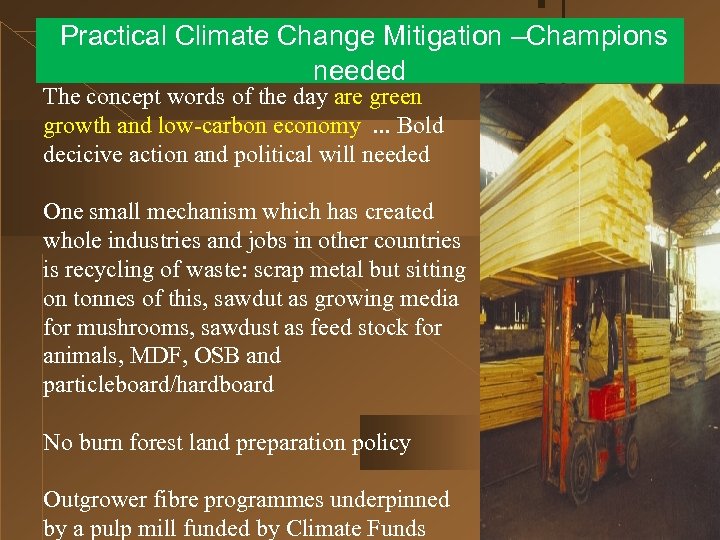 Practical Climate Change Mitigation –Champions needed

The concept words of the day are green growth and low-carbon economy ... Bold decicive action and political will needed

One small mechanism which has created whole industries and jobs in other countries is recycling of waste: scrap metal but sitting on tonnes of this, sawdut as growing media for mushrooms, sawdust as feed stock for animals, MDF, OSB and particleboard/hardboard

No burn forest land preparation policy

Outgrower fibre programmes underpinned by a pulp mill funded by Climate Funds